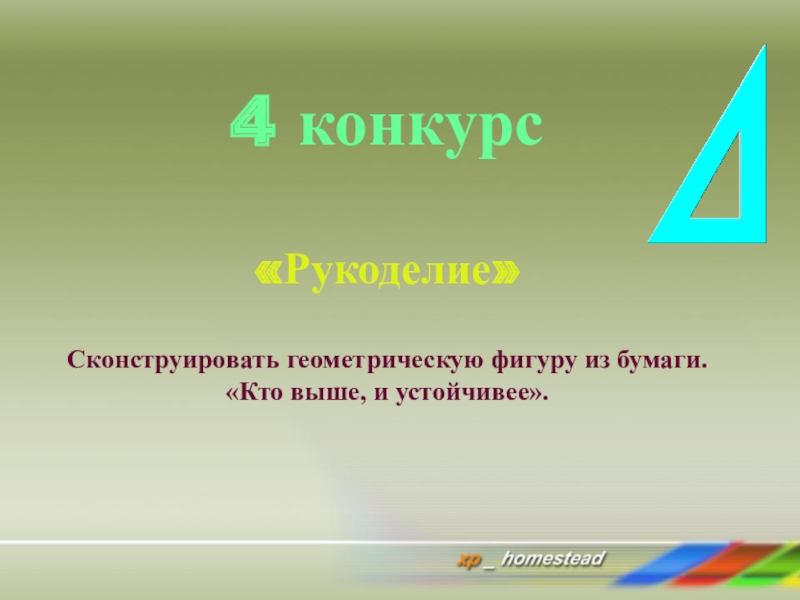 4 конкурс

«Рукоделие»

Сконструировать геометрическую фигуру из бумаги. «Кто выше, и устойчивее».

xp _ homestead